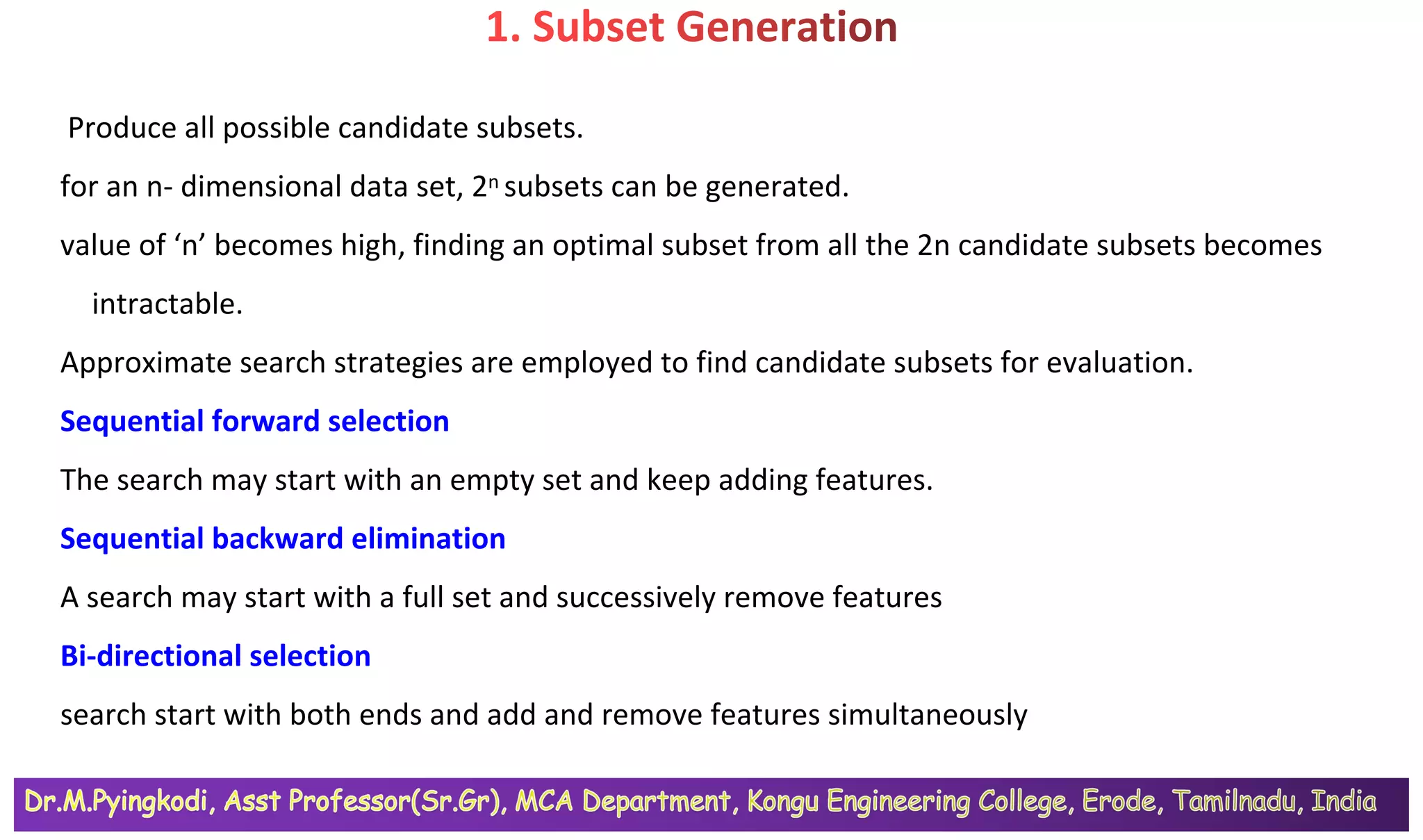 1. Subset Generation

Produce all possible candidate subsets.

for an n- dimensional data set, $2^n$ subsets can be generated.

value of ‘n’ becomes high, finding an optimal subset from all the 2n candidate subsets becomes intractable.

Approximate search strategies are employed to find candidate subsets for evaluation.

Sequential forward selection

The search may start with an empty set and keep adding features.

Sequential backward elimination

A search may start with a full set and successively remove features

Bi-directional selection

search start with both ends and add and remove features simultaneously

Dr.M.Pyingkodi, Asst Professor(Sr.Gr), MCA Department, Kongu Engineering College, Erode, Tamilnadu, India